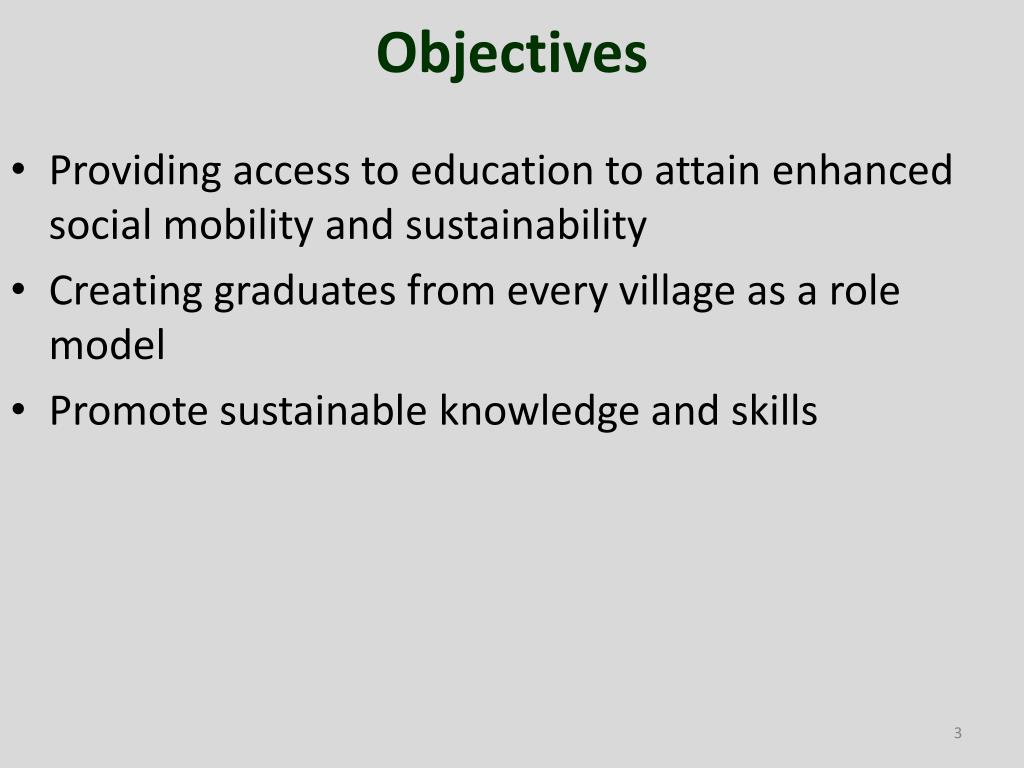 Objectives

• Providing access to education to attain enhanced social mobility and sustainability
• Creating graduates from every village as a role model
• Promote sustainable knowledge and skills

3